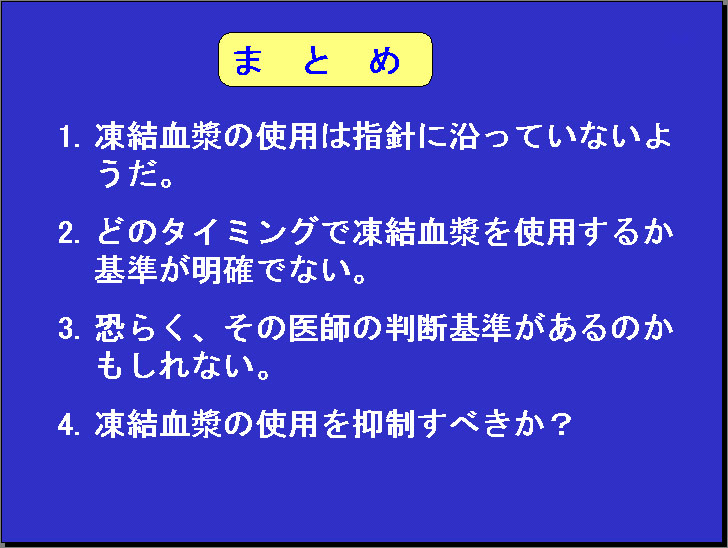 ま と め

1. 凍結血漿の使用は指針に沿っていないようだ。

2. どのタイミングで凍結血漿を使用するか基準が明確でない。

3. 恐らく、その医師の判断基準があるのかもしれない。

4. 凍結血漿の使用を抑制すべきか？